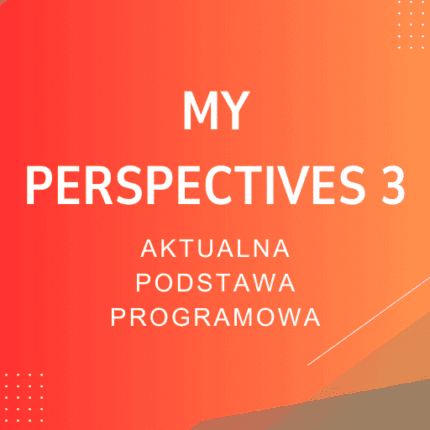 MY
PERSPECTIVES 3

AKTUALNA
PODSTAWA
PROGRAMOWA